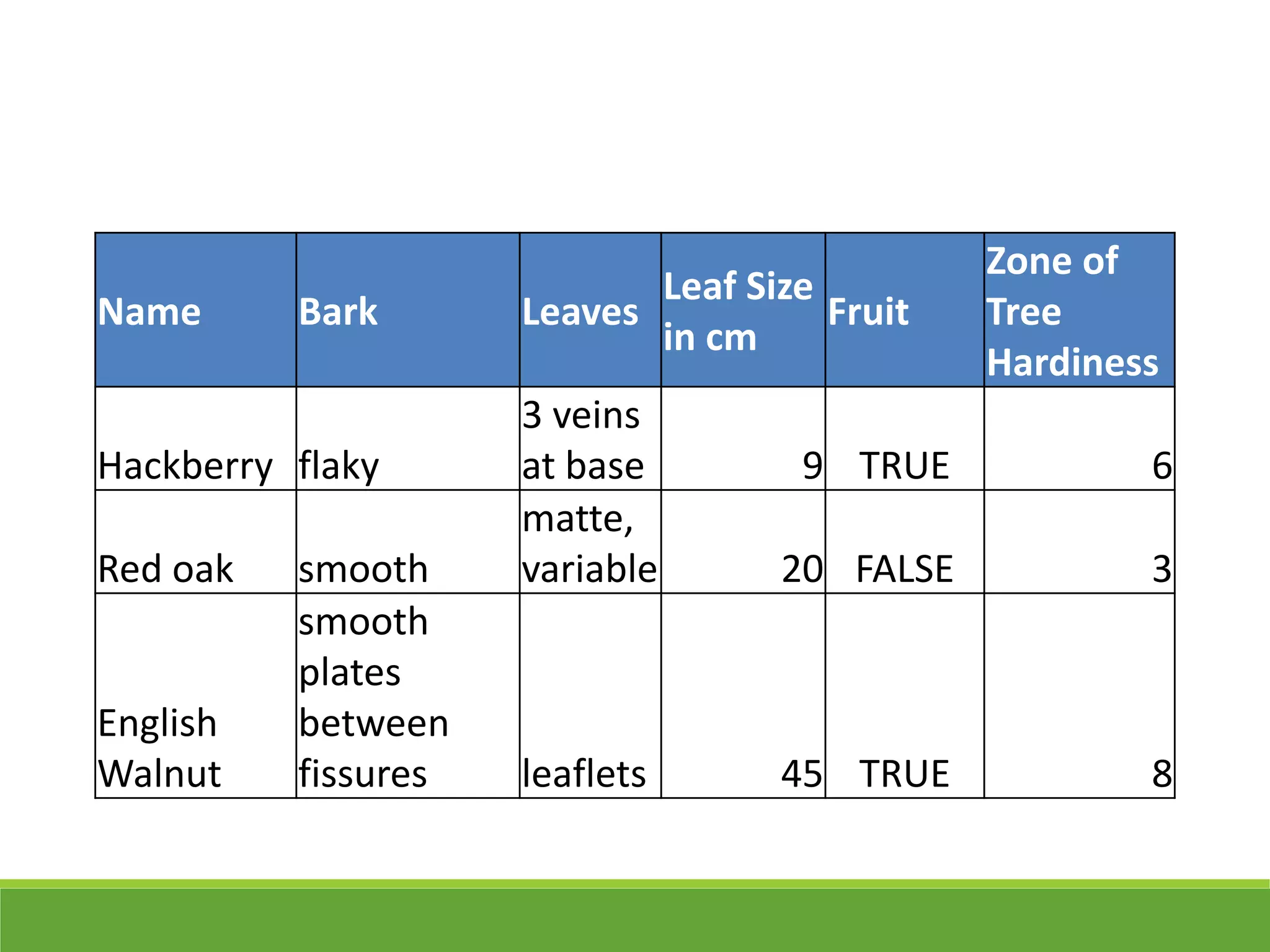 | Name | Bark | Leaves | Leaf Size in cm | Fruit | Zone of Tree Hardiness |
|---|---|---|---|---|---|
| Hackberry | flaky | 3 veins at base | 9 | TRUE | 6 |
| Red oak | smooth | matte, variable | 20 | FALSE | 3 |
| English Walnut | smooth plates between fissures | leaflets | 45 | TRUE | 8 |